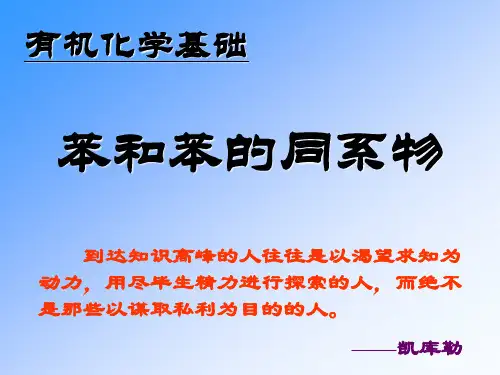 有机化学基础

苯和苯的同系物

到达知识高峰的人往往是以渴望求知为动力，用尽毕生精力进行探索的人，而绝不是那些以谋取私利为目的的人。

——凯库勒